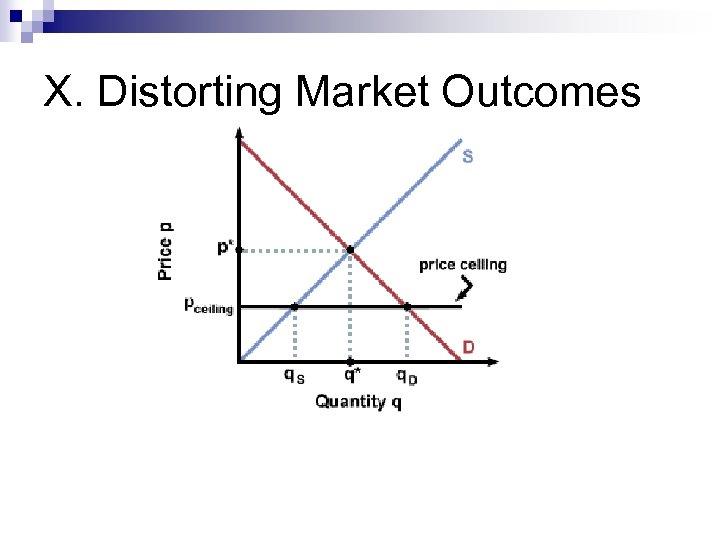 X. Distorting Market Outcomes

S

Price p

p*

price ceiling

$p_{ceiling}$

D

$q_S$

q*

$q_D$

Quantity q